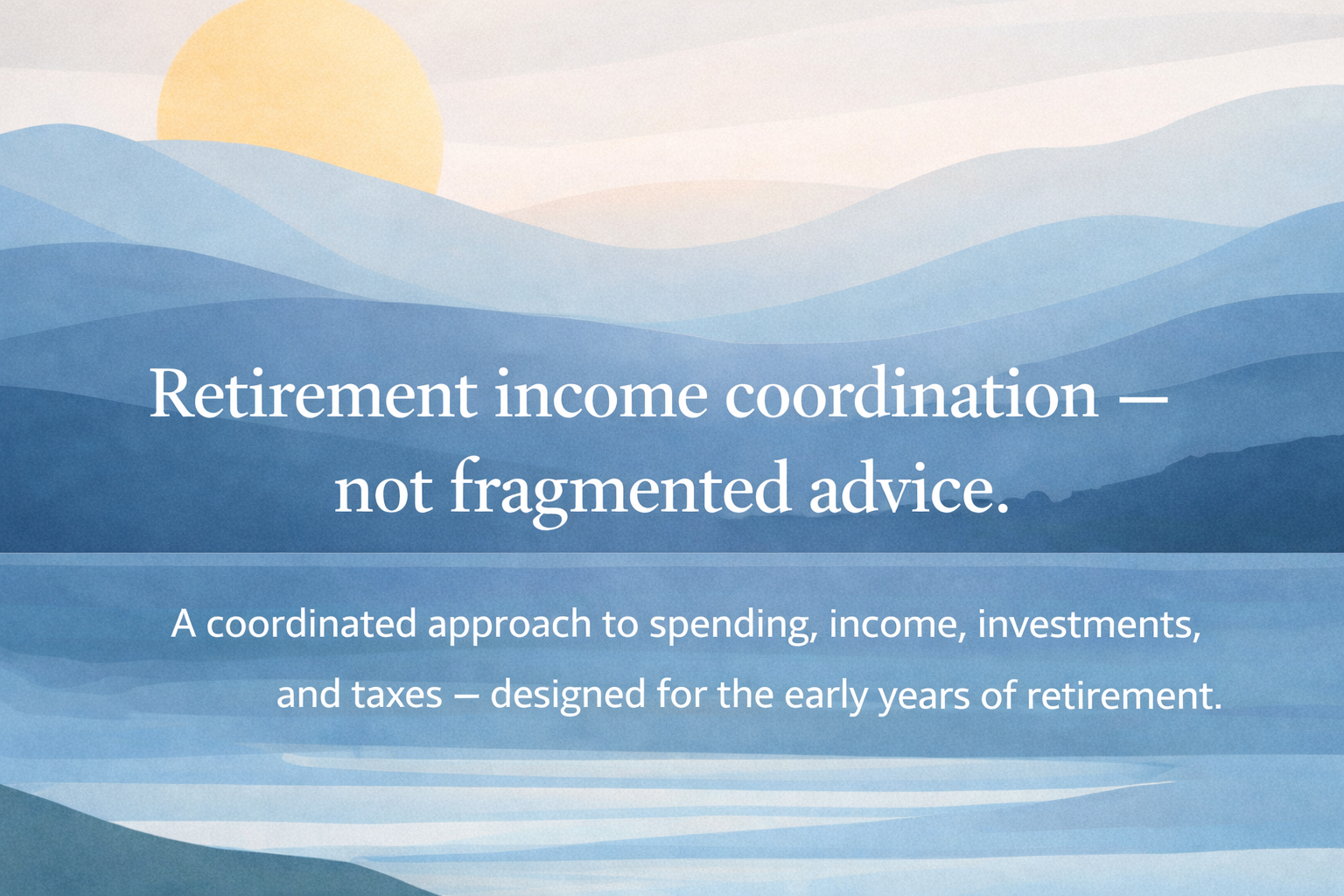 Retirement income coordination — not fragmented advice.

A coordinated approach to spending, income, investments, and taxes — designed for the early years of retirement.